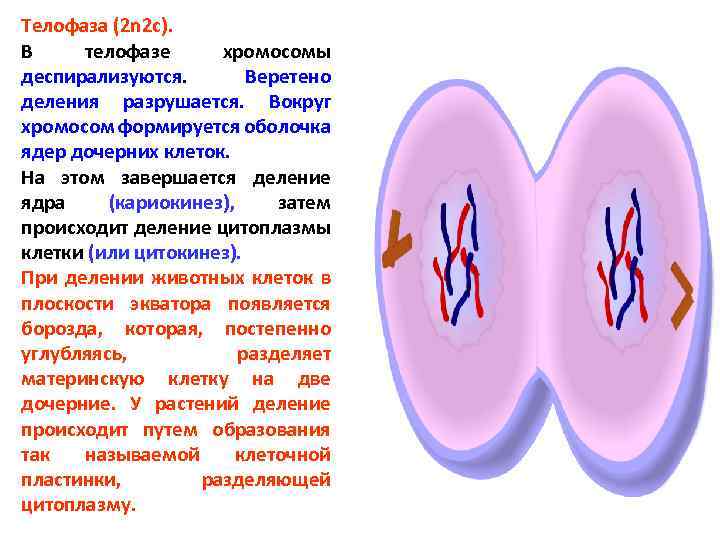 Телофаза (2n2c).

В телофазе хромосомы деспирализуются. Веретено деления разрушается. Вокруг хромосом формируется оболочка ядер дочерних клеток.

На этом завершается деление ядра (кариокинез), затем происходит деление цитоплазмы клетки (или цитокинез).

При делении животных клеток в плоскости экватора появляется борозда, которая, постепенно углубляясь, разделяет материнскую клетку на две дочерние. У растений деление происходит путем образования так называемой клеточной пластинки, разделяющей цитоплазму.